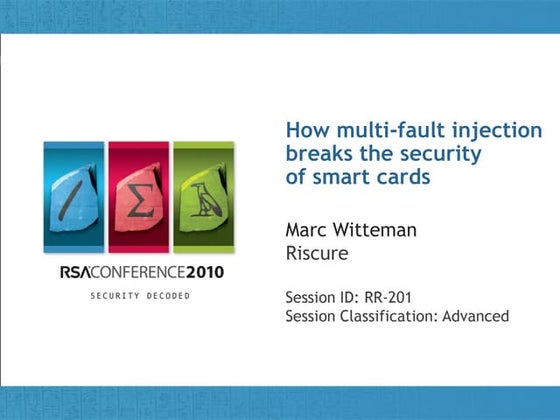 / Σ

RSACONFERENCE2010

SECURITY DECODED

How multi-fault injection breaks the security of smart cards

Marc Witteman
Riscure

Session ID: RR-201
Session Classification: Advanced